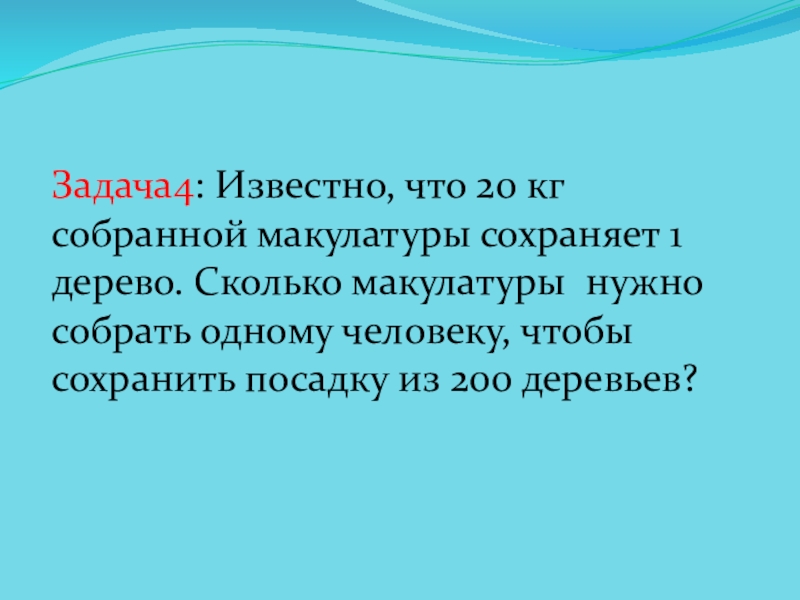 Задача4: Известно, что 20 кг собранной макулатуры сохраняет 1 дерево. Сколько макулатуры нужно собрать одному человеку, чтобы сохранить посадку из 200 деревьев?